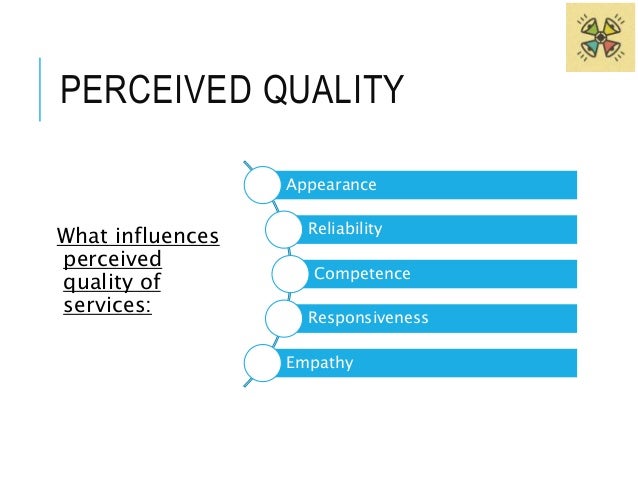 PERCEIVED QUALITY

What influences perceived quality of services:

Appearance

Reliability

Competence

Responsiveness

Empathy